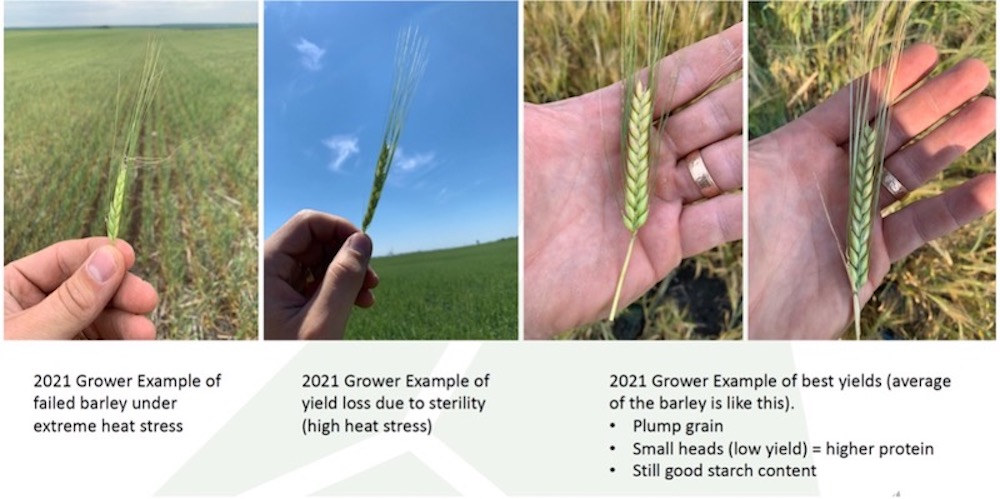 2021 Grower Example of failed barley under extreme heat stress

2021 Grower Example of yield loss due to sterility (high heat stress)

2021 Grower Example of best yields (average of the barley is like this).
• Plump grain
• Small heads (low yield) = higher protein
• Still good starch content